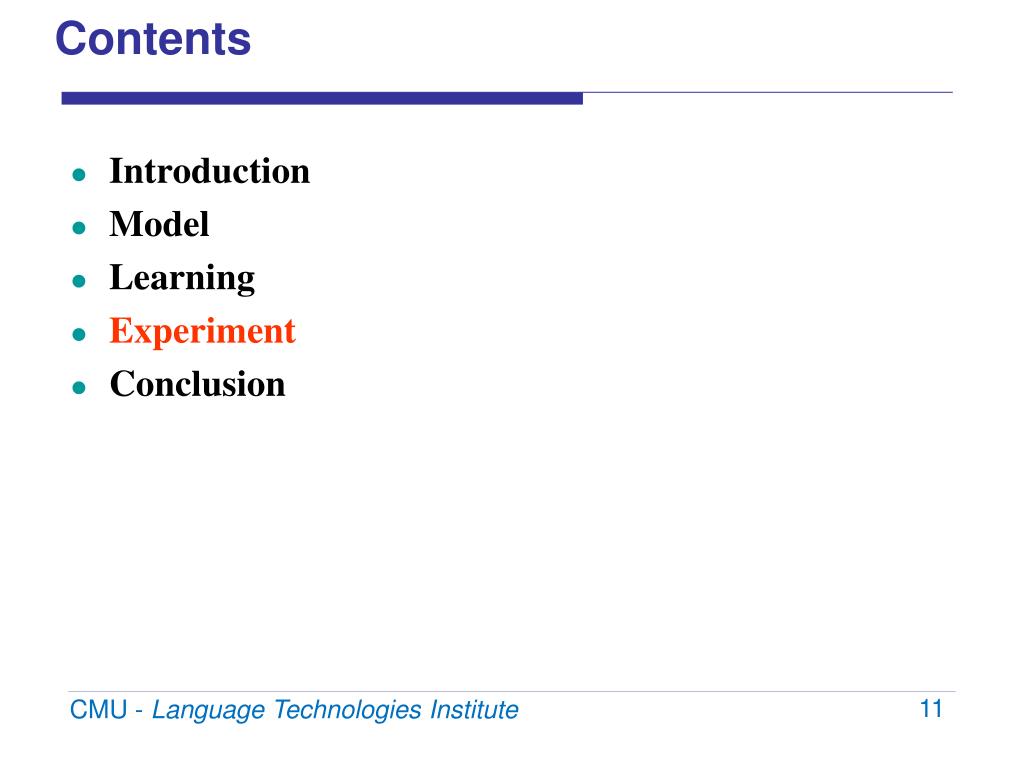 Contents

- Introduction
- Model
- Learning
- Experiment
- Conclusion

CMU - Language Technologies Institute

11